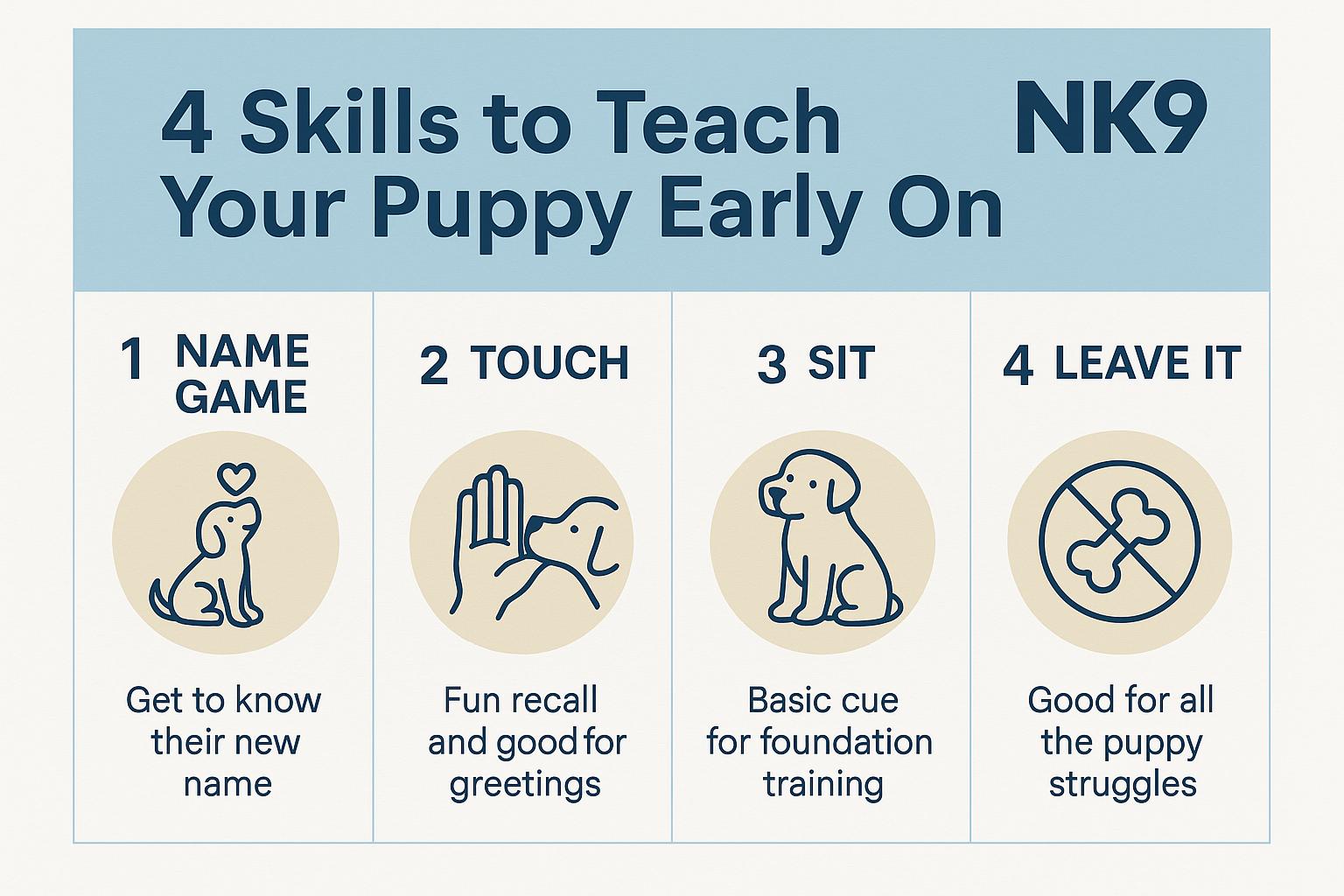 4 Skills to Teach Your Puppy Early On

NK9

1 NAME GAME

Get to know their new name

2 TOUCH

Fun recall and good for greetings

3 SIT

Basic cue for foundation training

4 LEAVE IT

Good for all the puppy struggles